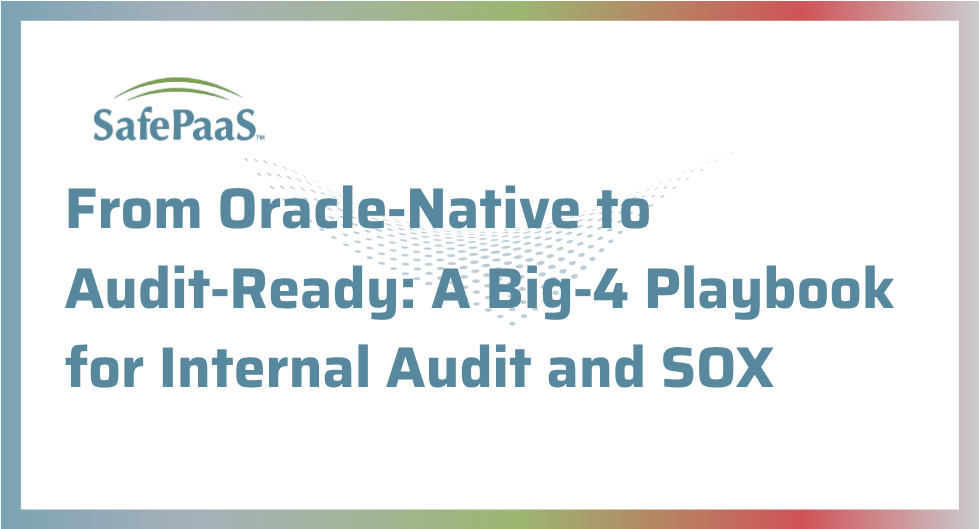 SafePaaS™

From Oracle-Native to Audit-Ready: A Big-4 Playbook for Internal Audit and SOX